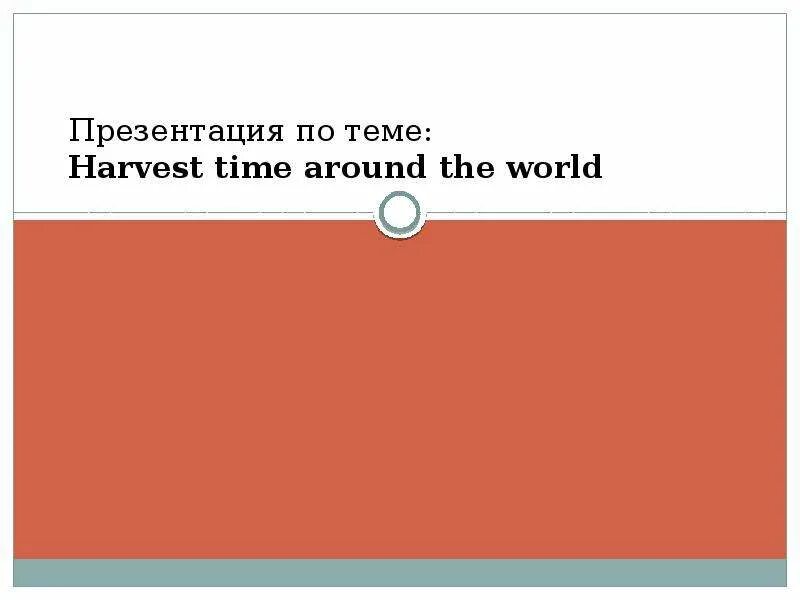 Презентация по теме:
Harvest time around the world